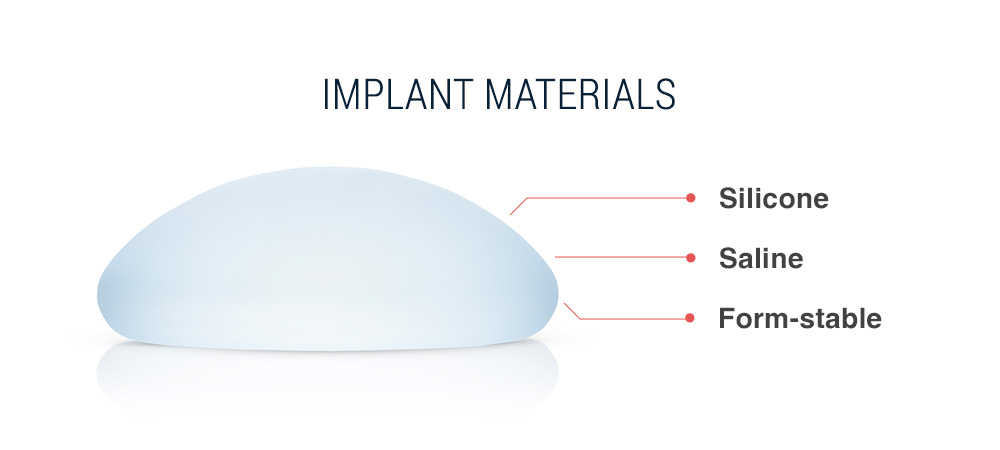 IMPLANT MATERIALS

Silicone

Saline

Form-stable